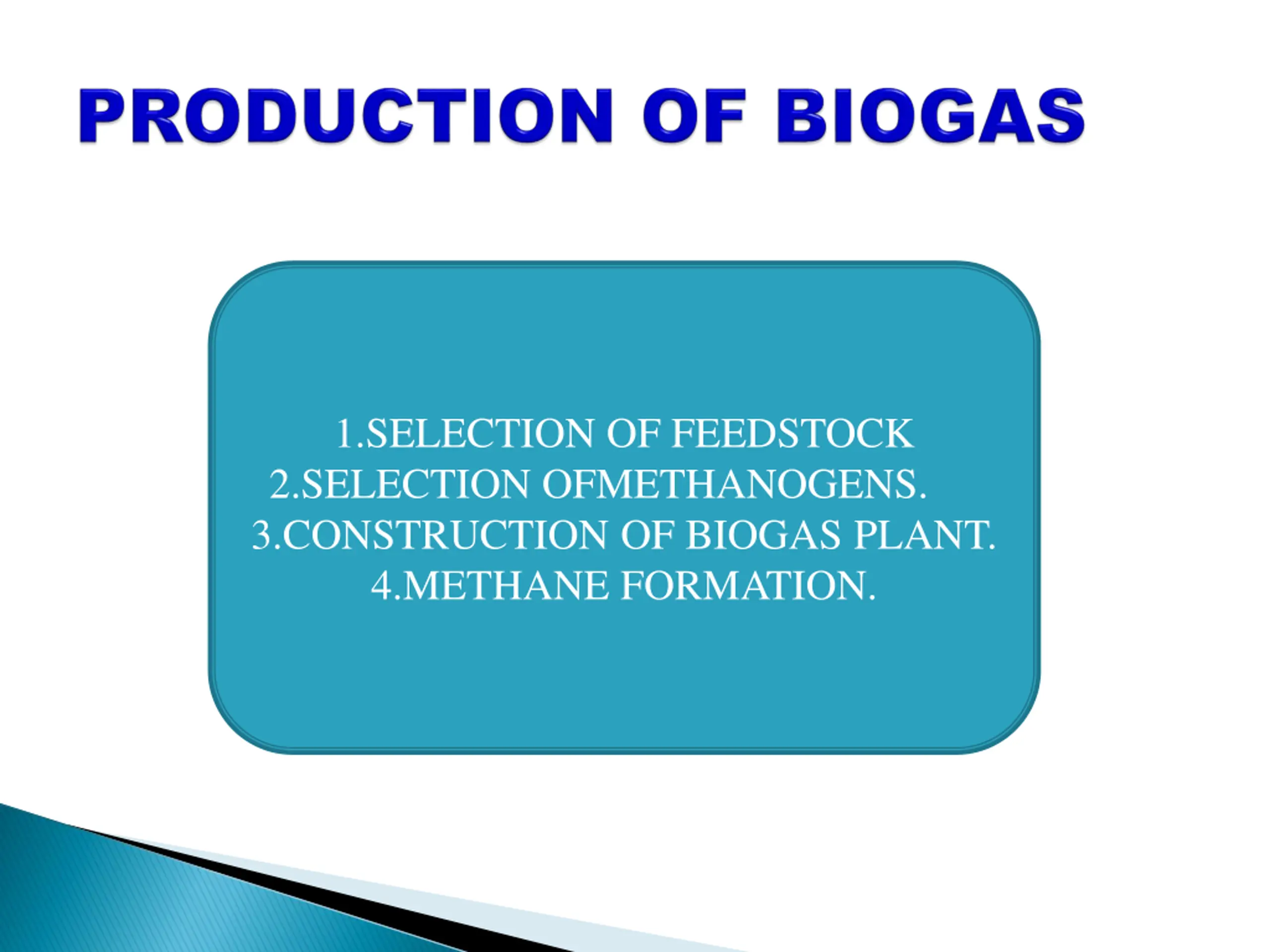 PRODUCTION OF BIOGAS

1.SELECTION OF FEEDSTOCK
2.SELECTION OFMETHANOGENS.
3.CONSTRUCTION OF BIOGAS PLANT.
4.METHANE FORMATION.